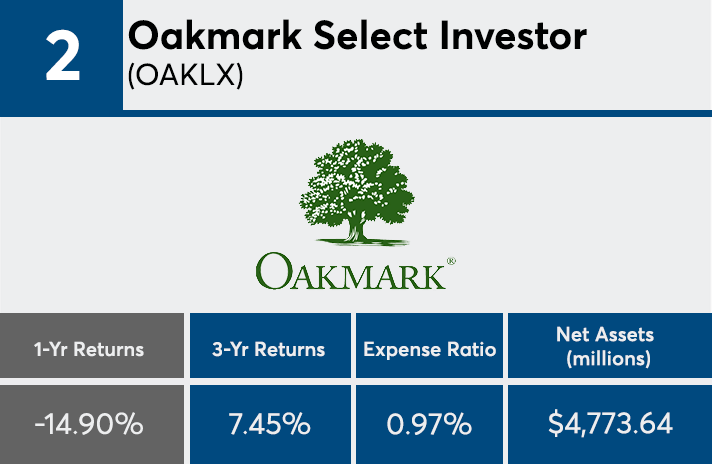 2

Oakmark Select Investor
(OAKLX)

OAKMARK®

| 1-Yr Returns | 3-Yr Returns | Expense Ratio | Net Assets (millions) |
|---|---|---|---|
| -14.90% | 7.45% | 0.97% | $4,773.64 |